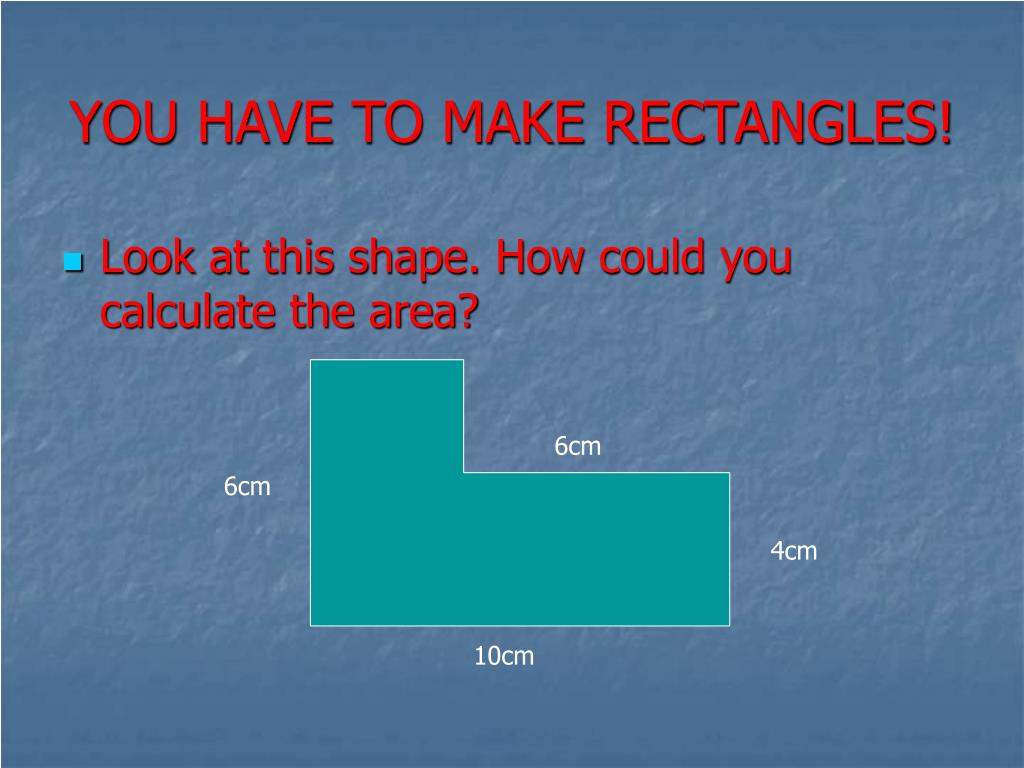 YOU HAVE TO MAKE RECTANGLES!

Look at this shape. How could you calculate the area?

6cm

6cm

4cm

10cm